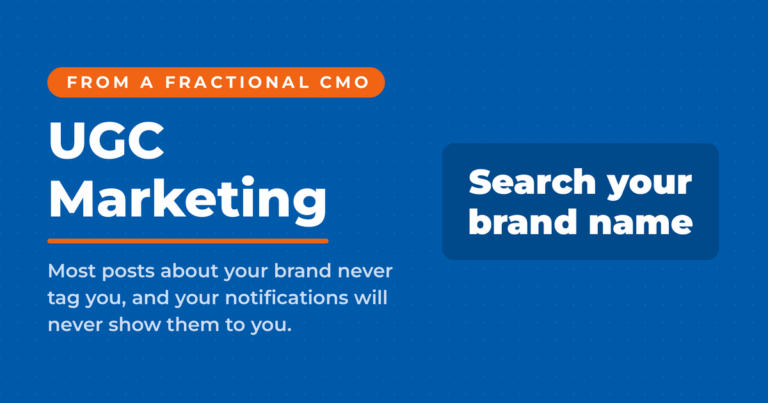 FROM A FRACTIONAL CMO

UGC
Marketing

Most posts about your brand never tag you, and your notifications will never show them to you.

Search your brand name